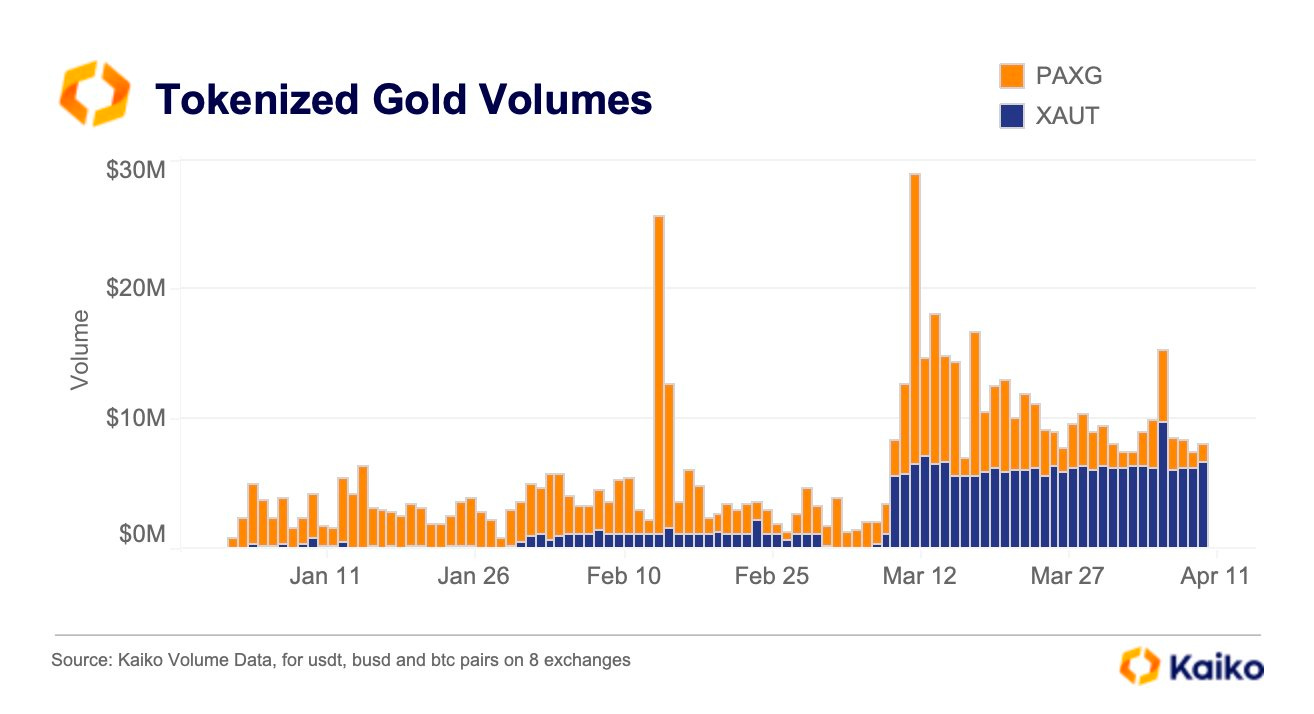 Tokenized Gold Volumes

PAXG
XAUT

$30M
$20M
$10M
$0M

Volume

Jan 11
Jan 26
Feb 10
Feb 25
Mar 12
Mar 27
Apr 11

Source: Kaiko Volume Data, for usdt, busd and btc pairs on 8 exchanges

Kaiko